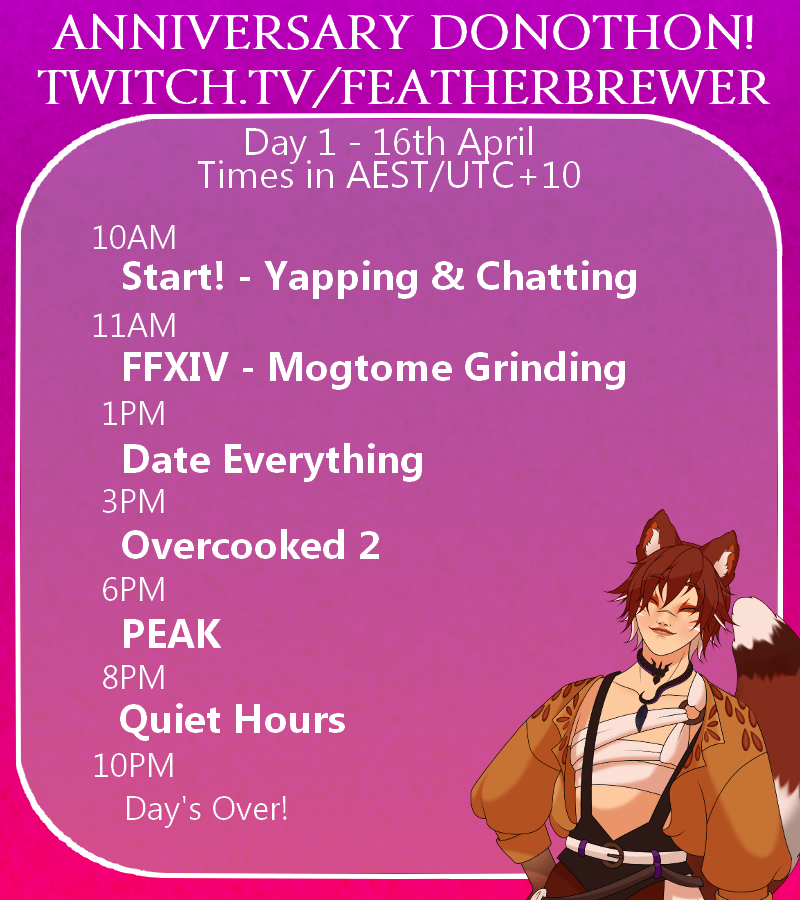 ANNIVERSARY DONOTHON!
TWITCH.TV/FEATHERBREWER

Day 1 - 16th April
Times in AEST/UTC+10

10AM
Start! - Yapping & Chatting

11AM
FFXIV - Mogtome Grinding

1PM
Date Everything

3PM
Overcooked 2

6PM
PEAK

8PM
Quiet Hours

10PM
Day's Over!